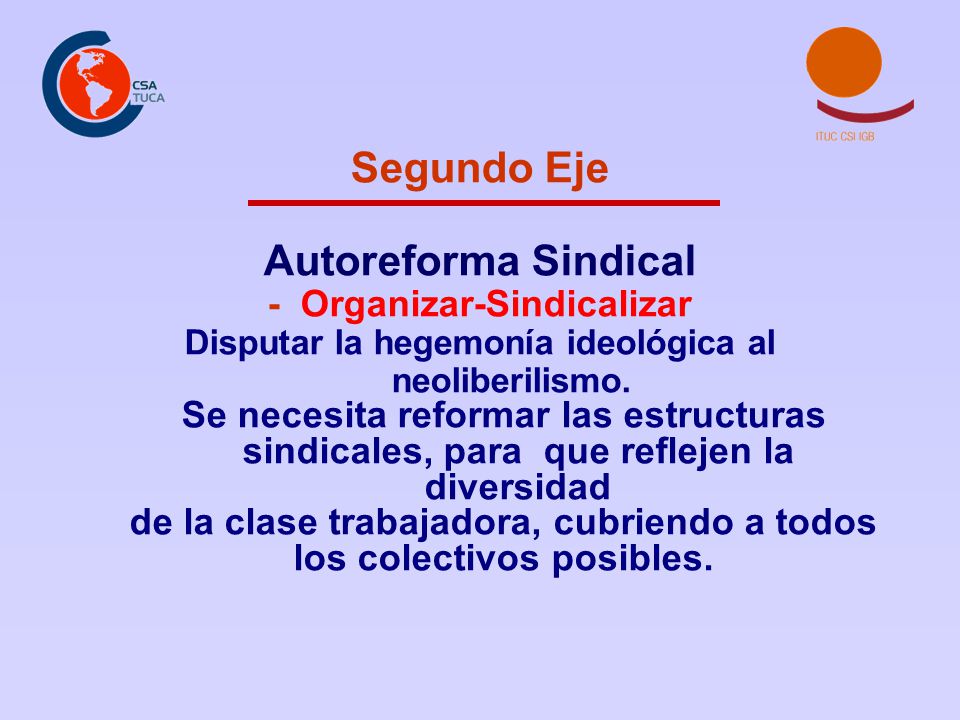 CSA
TUCA

ITUC CSI IGB

Segundo Eje

Autoreforma Sindical

- Organizar-Sindicalizar

Disputar la hegemonía ideológica al neoliberilismo.

Se necesita reformar las estructuras sindicales, para que reflejen la diversidad
de la clase trabajadora, cubriendo a todos los colectivos posibles.